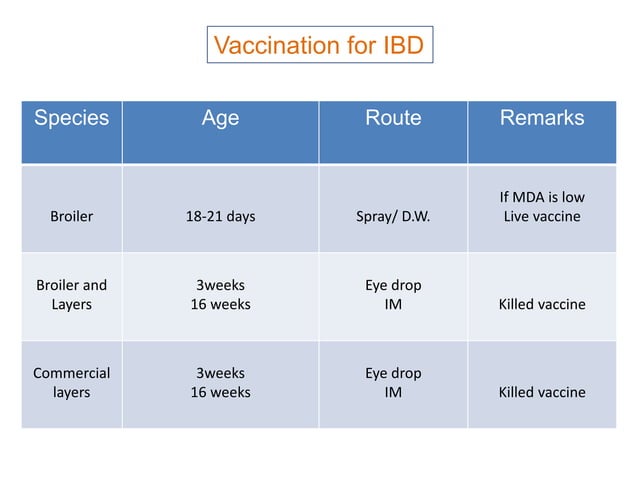 Vaccination for IBD

| Species | Age | Route | Remarks |
|---|---|---|---|
| Broiler | 18-21 days | Spray/ D.W. | If MDA is low Live vaccine |
| Broiler and Layers | 3weeks 16 weeks | Eye drop IM | Killed vaccine |
| Commercial layers | 3weeks 16 weeks | Eye drop IM | Killed vaccine |